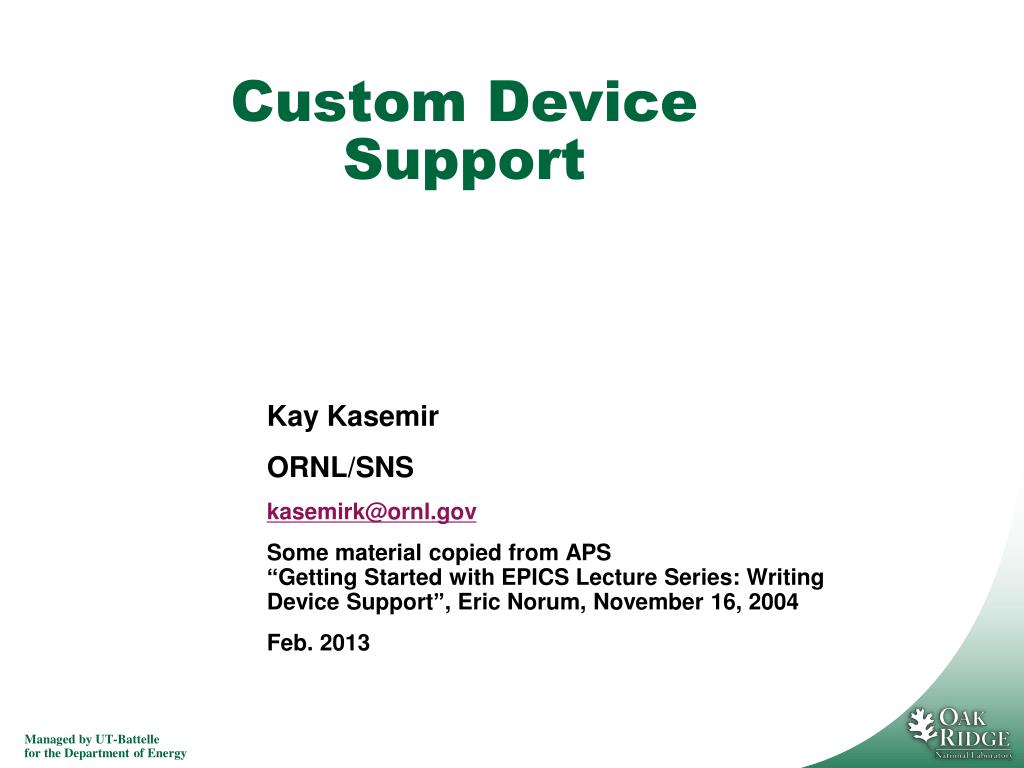 Custom Device Support

Kay Kasemir

ORNL/SNS

kasemirk@ornl.gov

Some material copied from APS
“Getting Started with EPICS Lecture Series: Writing Device Support”, Eric Norum, November 16, 2004

Feb. 2013

Managed by UT-Battelle
for the Department of Energy

OAK RIDGE
National Laboratory